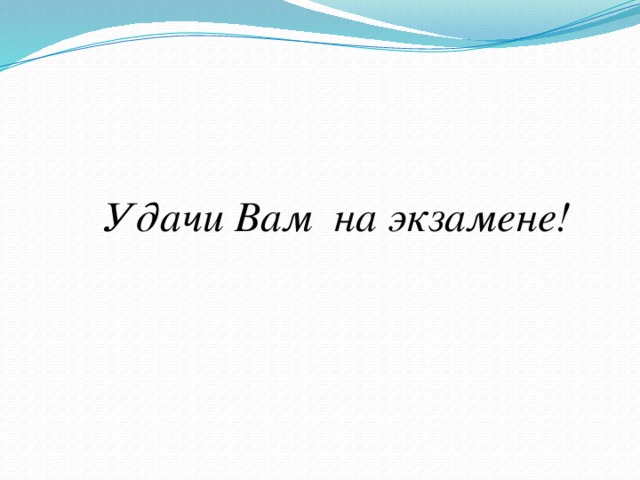 Удачи Вам на экзамене!